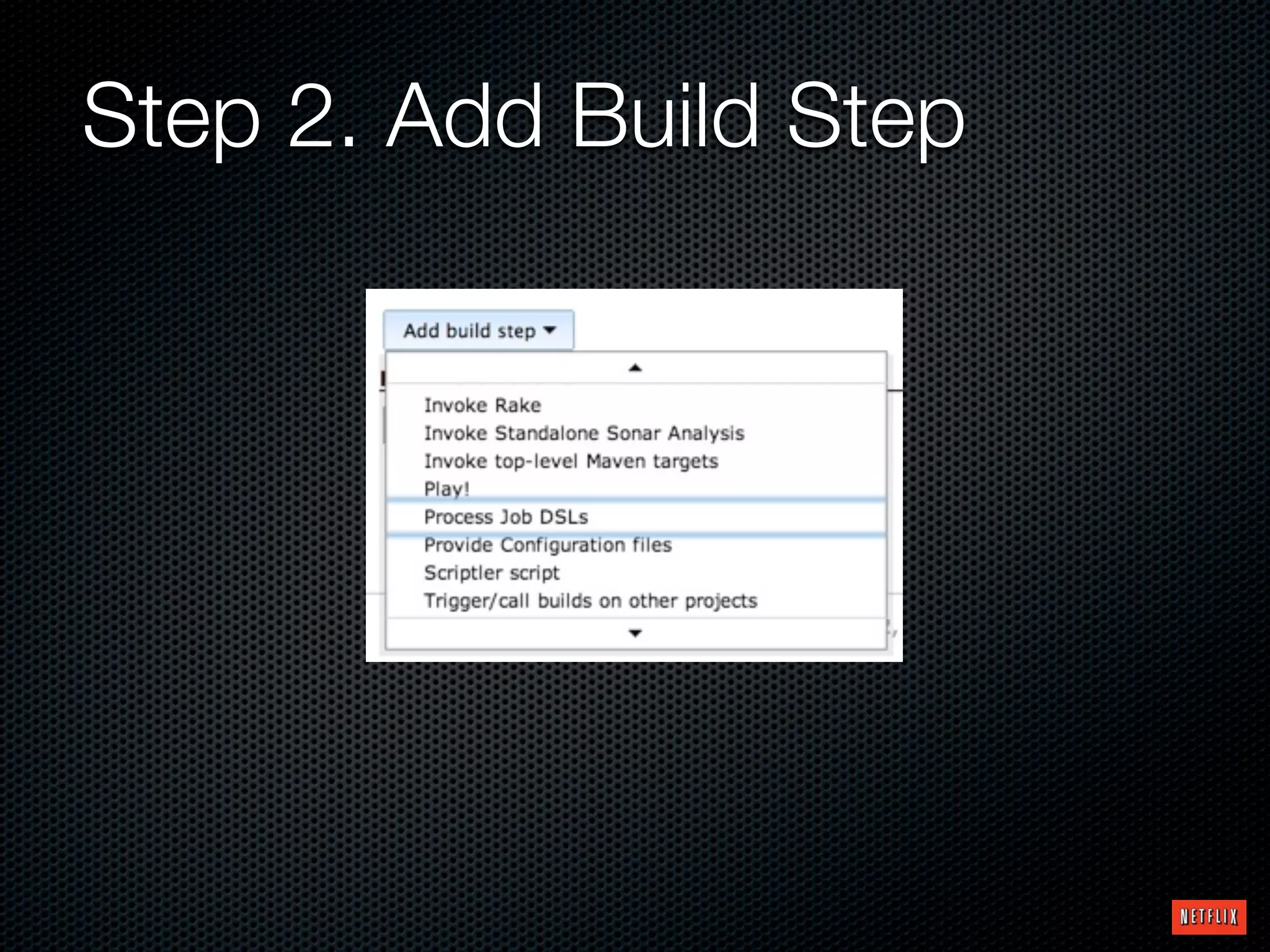 Step 2. Add Build Step

Add build step

Invoke Rake
Invoke Standalone Sonar Analysis
Invoke top-level Maven targets
Play!
Process Job DSLs
Provide Configuration files
Scriptler script
Trigger/call builds on other projects

NETFLIX